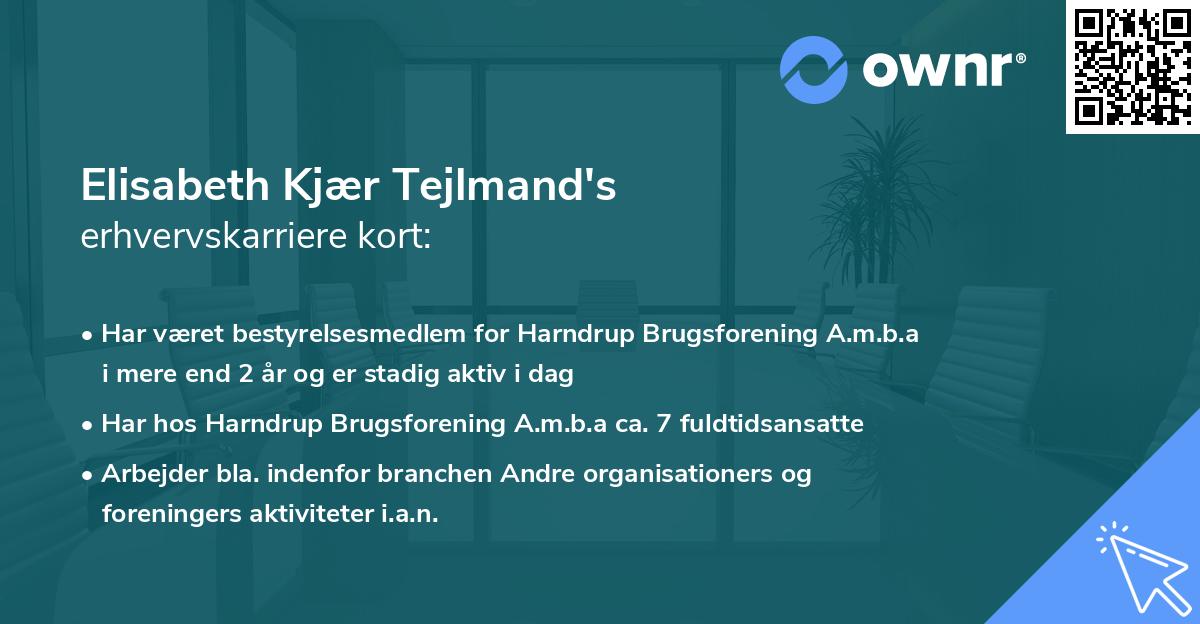 ownr®

Elisabeth Kjær Tejlmand's
erhvervskarriere kort:

• Har været bestyrelsesmedlem for Harndrup Brugsforening A.m.b.a i mere end 2 år og er stadig aktiv i dag

• Har hos Harndrup Brugsforening A.m.b.a ca. 7 fuldtidsansatte

• Arbejder bla. indenfor branchen Andre organisationers og foreningers aktiviteter i.a.n.